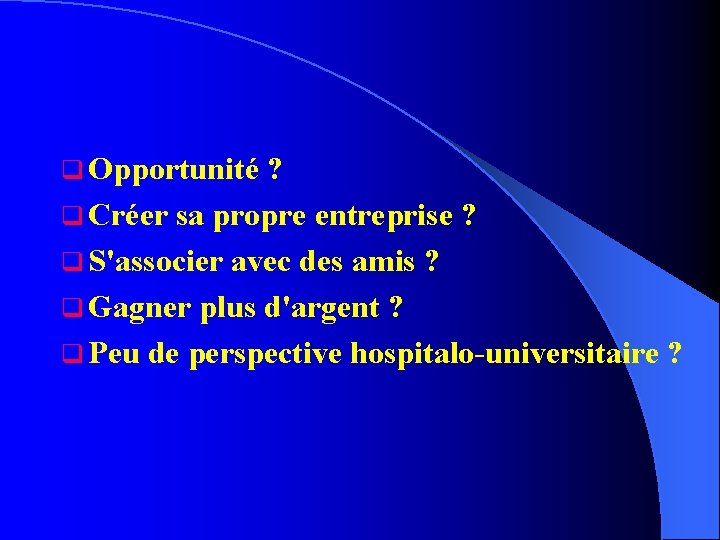 Opportunité ?
Créer sa propre entreprise ?
S'associer avec des amis ?
Gagner plus d'argent ?
Peu de perspective hospitalo-universitaire ?